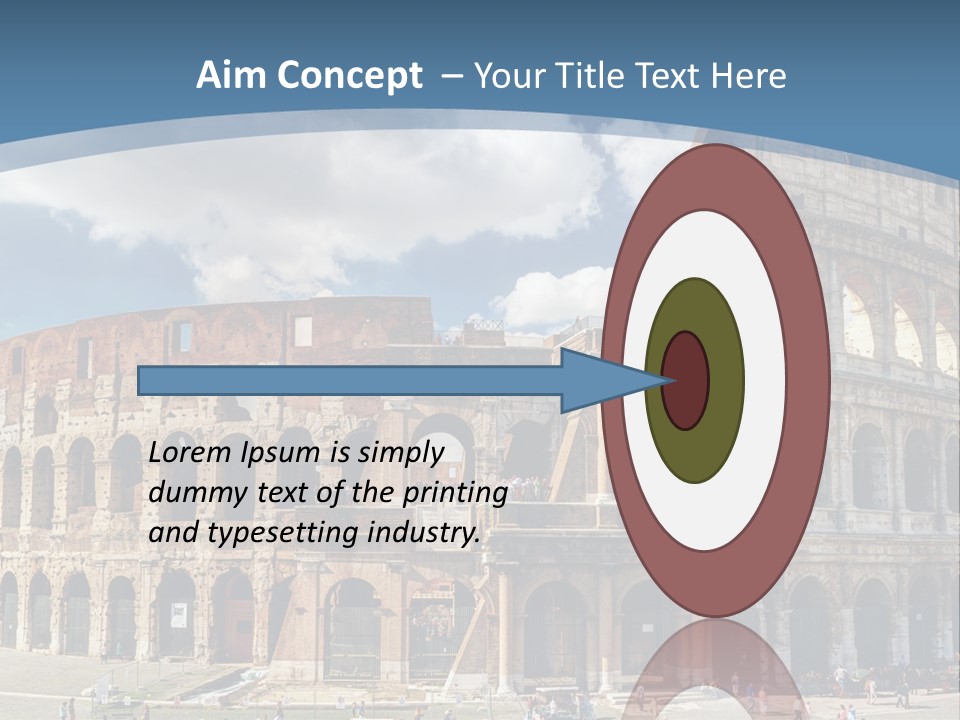 Aim Concept – Your Title Text Here

Lorem Ipsum is simply dummy text of the printing and typesetting industry.